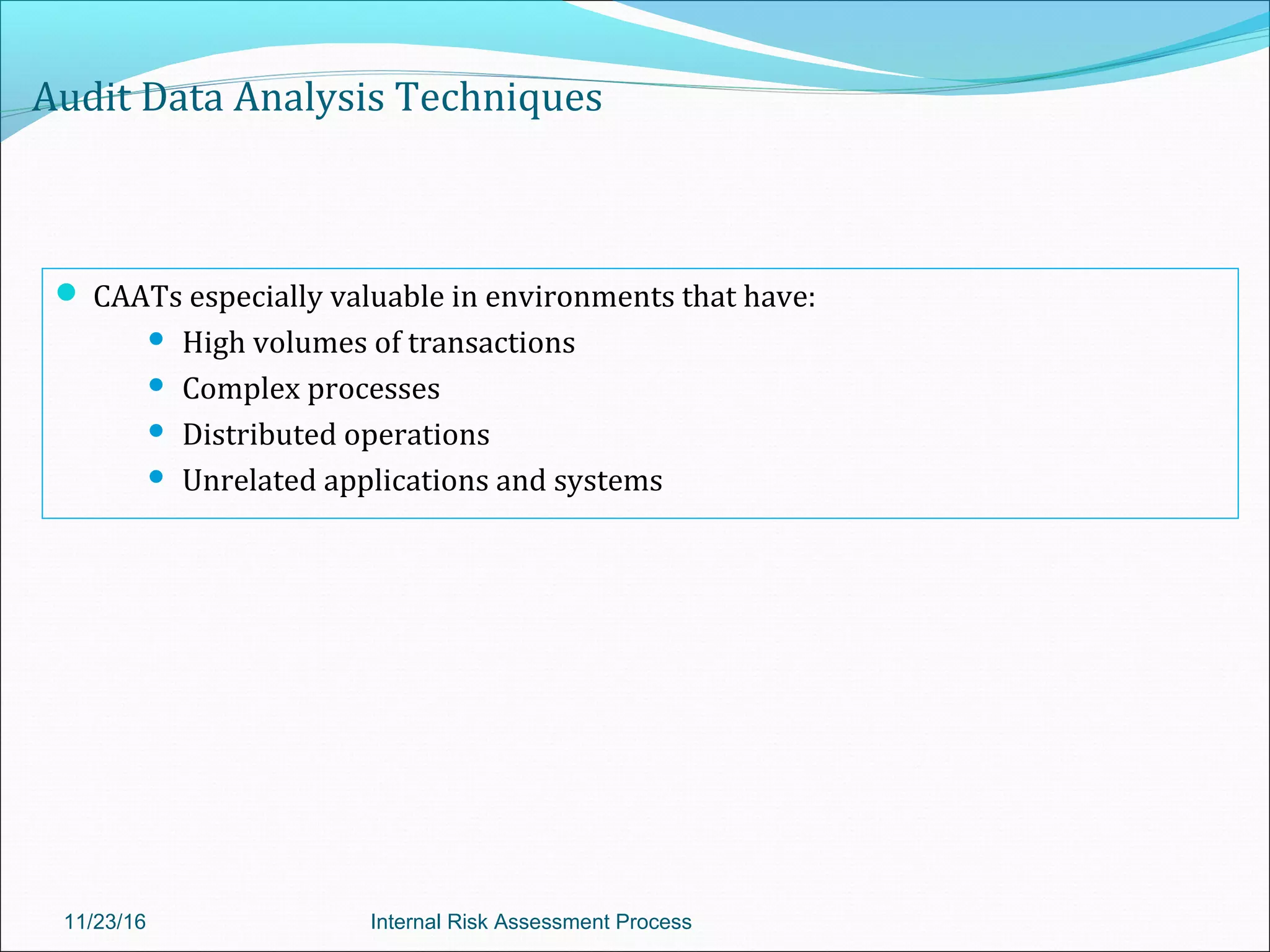 Audit Data Analysis Techniques

- CAATs especially valuable in environments that have:
  - High volumes of transactions
  - Complex processes
  - Distributed operations
  - Unrelated applications and systems

11/23/16

Internal Risk Assessment Process